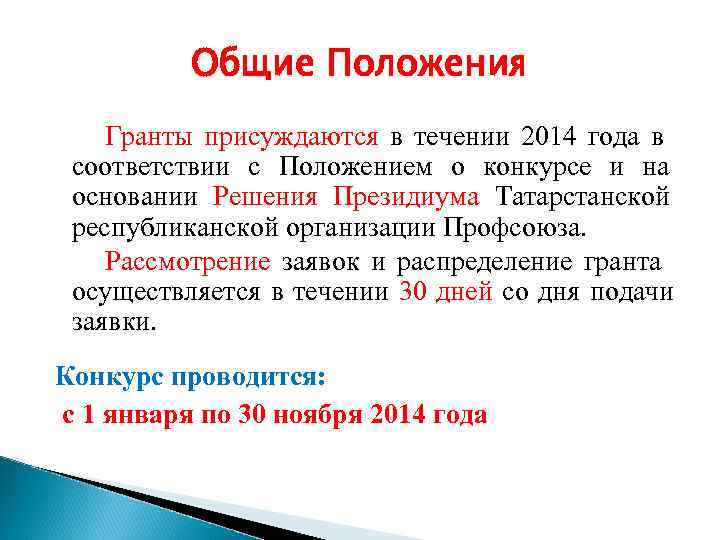 Общие Положения

Гранты присуждаются в течении 2014 года в соответствии с Положением о конкурсе и на основании Решения Президиума Татарстанской республиканской организации Профсоюза.

Рассмотрение заявок и распределение гранта осуществляется в течении 30 дней со дня подачи заявки.

Конкурс проводится:

с 1 января по 30 ноября 2014 года